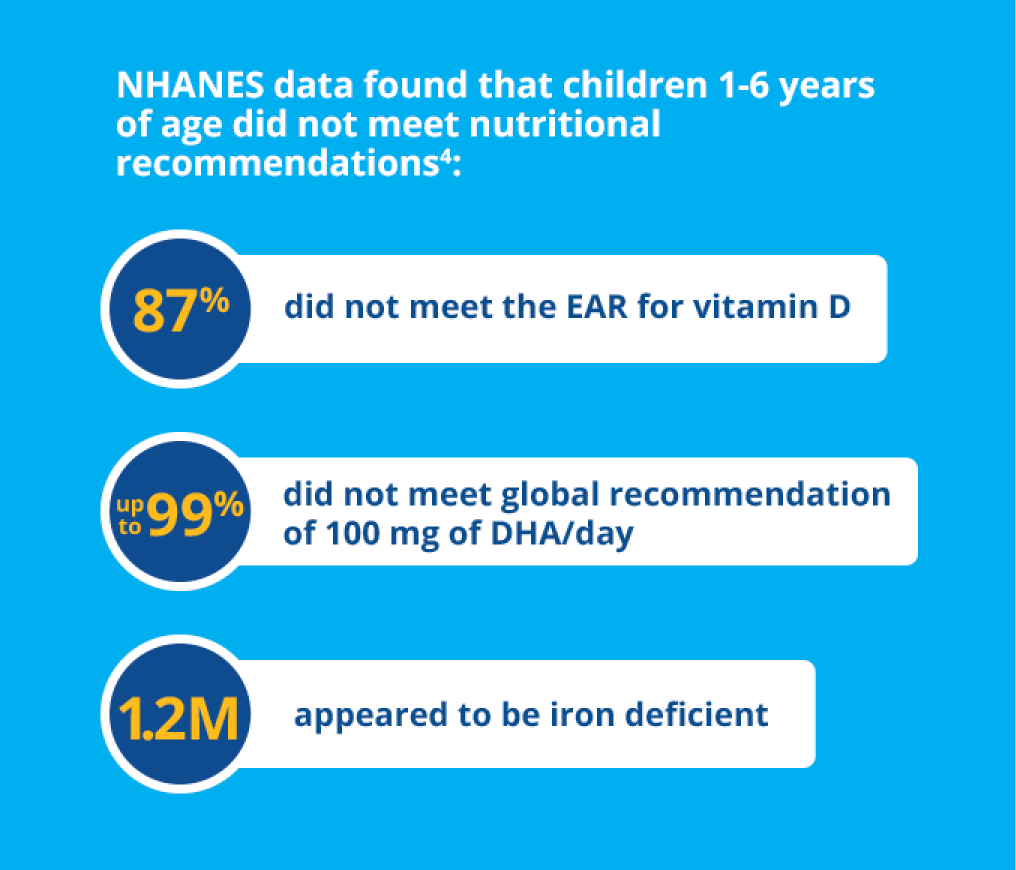 NHANES data found that children 1-6 years of age did not meet nutritional recommendations$^4$:

87%

did not meet the EAR for vitamin D

up to 99%

did not meet global recommendation of 100 mg of DHA/day

1.2M

appeared to be iron deficient